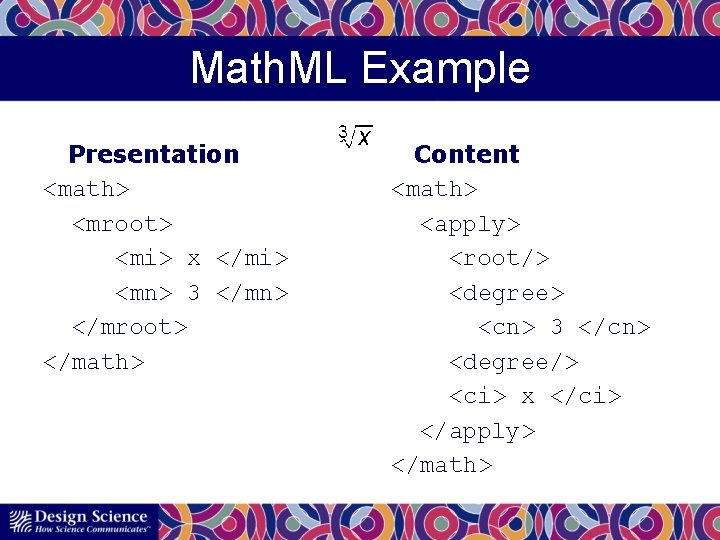 MathML Example

$\sqrt[3]{x}$

Presentation

<math>
  <mroot>
    <mi> x </mi>
    <mn> 3 </mn>
  </mroot>
</math>

Content

<math>
  <apply>
    <root/>
    <degree>
      <cn> 3 </cn>
    <degree/>
    <ci> x </ci>
  </apply>
</math>

Design Science
How Science Communicates™